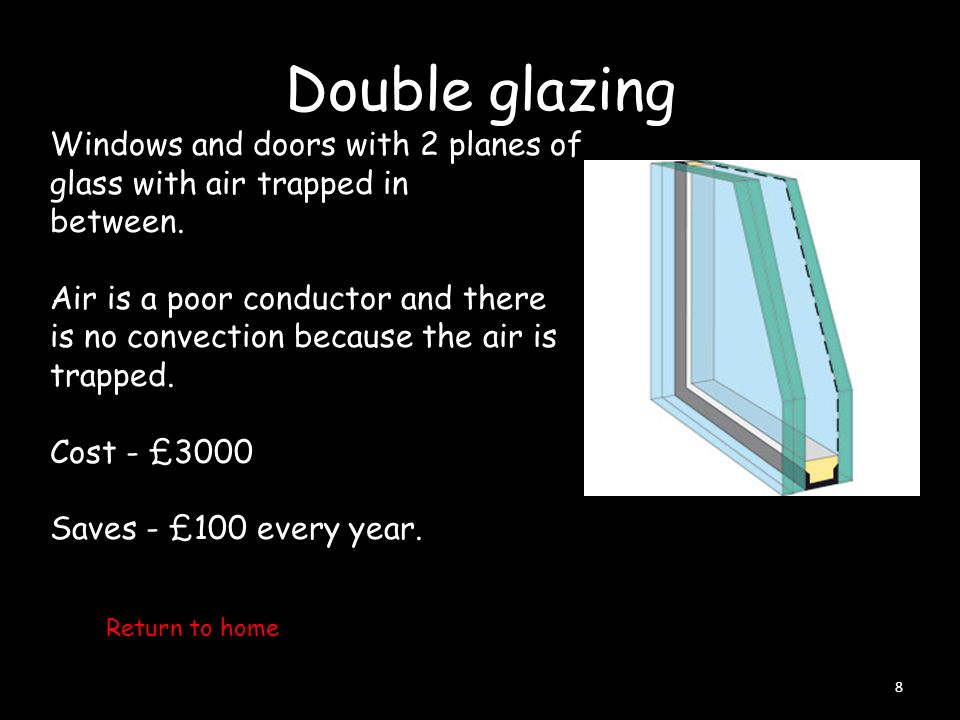 Double glazing

Windows and doors with 2 planes of glass with air trapped in between.

Air is a poor conductor and there is no convection because the air is trapped.

Cost - £3000

Saves - £100 every year.

Return to home

8